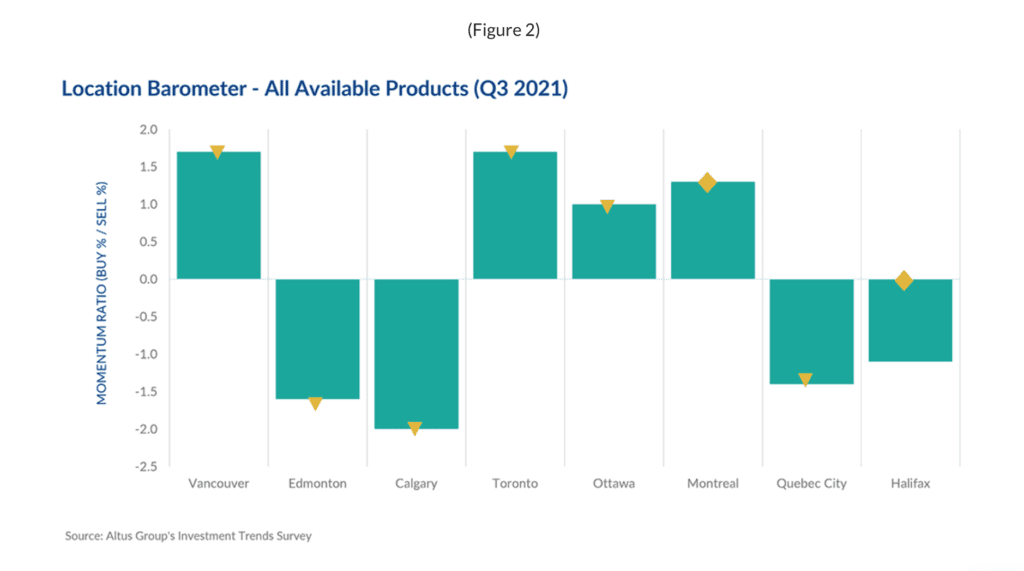 (Figure 2)

Location Barometer - All Available Products (Q3 2021)

MOMENTUM RATIO (BUY % / SELL %)

2.0
1.5
1.0
0.5
0.0
-0.5
-1.0
-1.5
-2.0
-2.5

Vancouver
Edmonton
Calgary
Toronto
Ottawa
Montreal
Quebec City
Halifax

Source: Altus Group's Investment Trends Survey